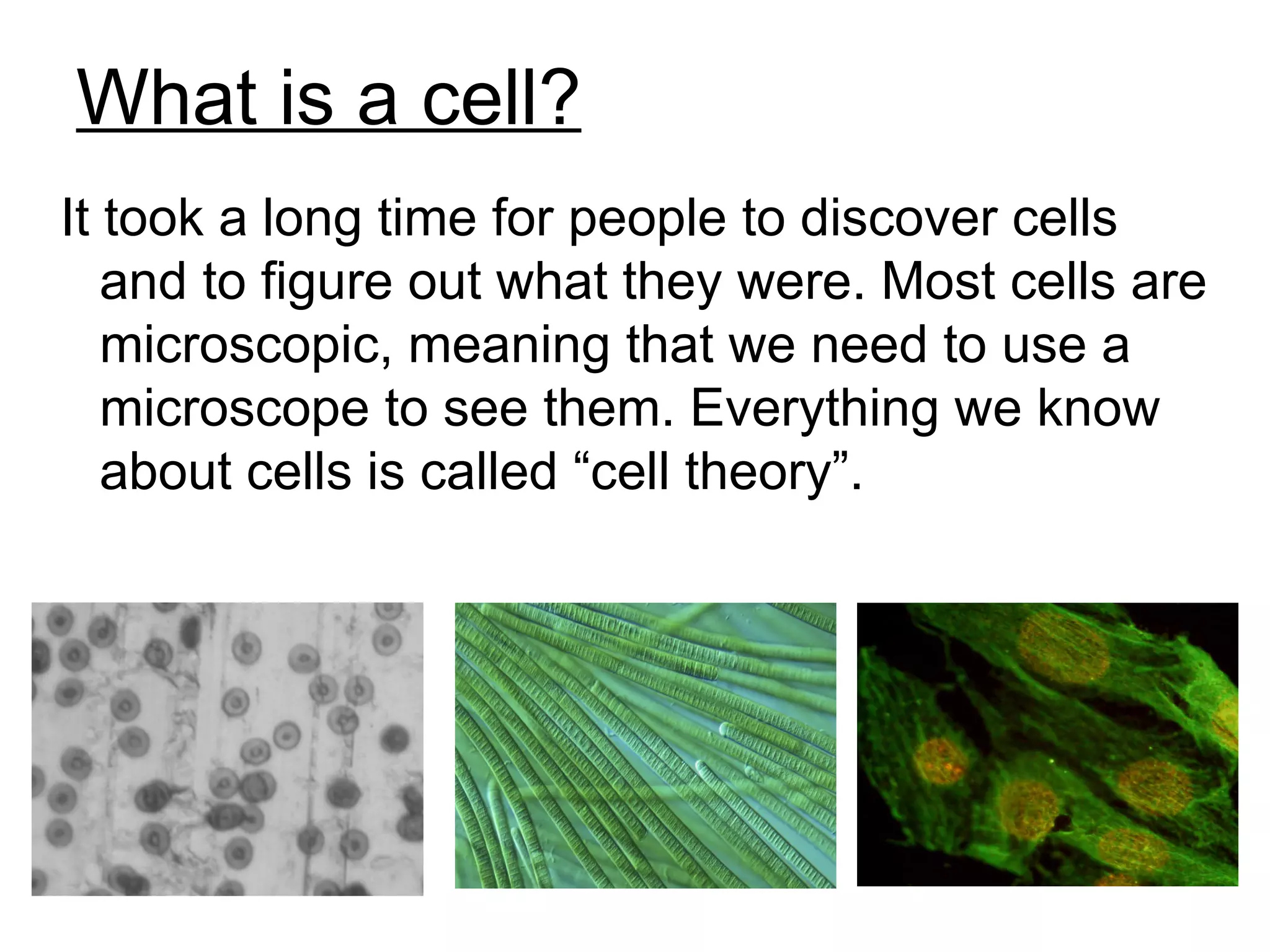 What is a cell?

It took a long time for people to discover cells and to figure out what they were. Most cells are microscopic, meaning that we need to use a microscope to see them. Everything we know about cells is called “cell theory”.